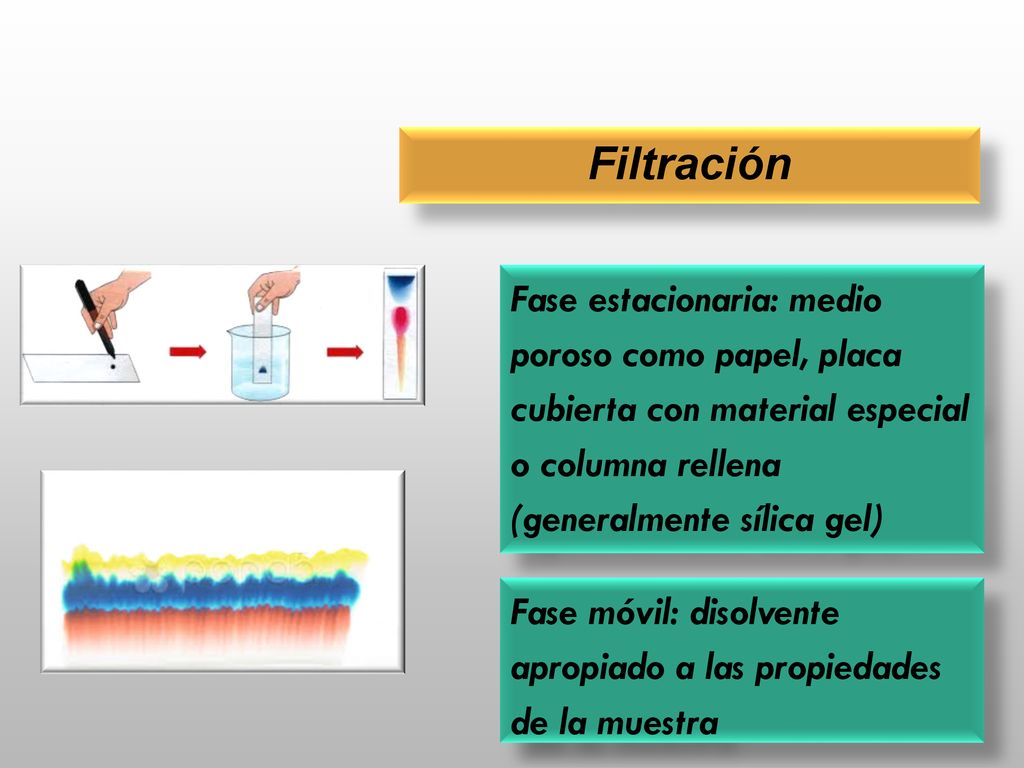 Filtración

Fase estacionaria: medio poroso como papel, placa cubierta con material especial o columna rellena (generalmente sílica gel)

Fase móvil: disolvente apropiado a las propiedades de la muestra